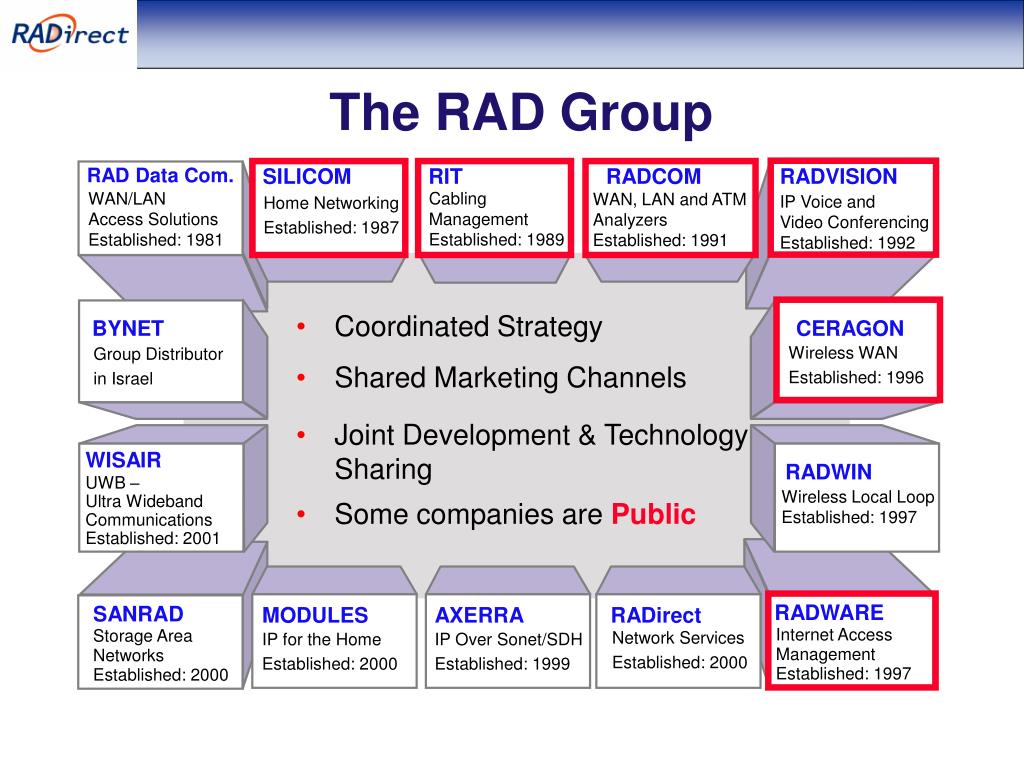 RADirect

The RAD Group

RAD Data Com.
WAN/LAN
Access Solutions
Established: 1981

SILICOM
Home Networking
Established: 1987

RIT
Cabling
Management
Established: 1989

RADCOM
WAN, LAN and ATM
Analyzers
Established: 1991

RADVISION
IP Voice and
Video Conferencing
Established: 1992

BYNET
Group Distributor
in Israel

• Coordinated Strategy
• Shared Marketing Channels
• Joint Development & Technology Sharing
• Some companies are Public

CERAGON
Wireless WAN
Established: 1996

WISAIR
UWB –
Ultra Wideband
Communications
Established: 2001

RADWIN
Wireless Local Loop
Established: 1997

SANRAD
Storage Area
Networks
Established: 2000

MODULES
IP for the Home
Established: 2000

AXERRA
IP Over Sonet/SDH
Established: 1999

RADirect
Network Services
Established: 2000

RADWARE
Internet Access
Management
Established: 1997